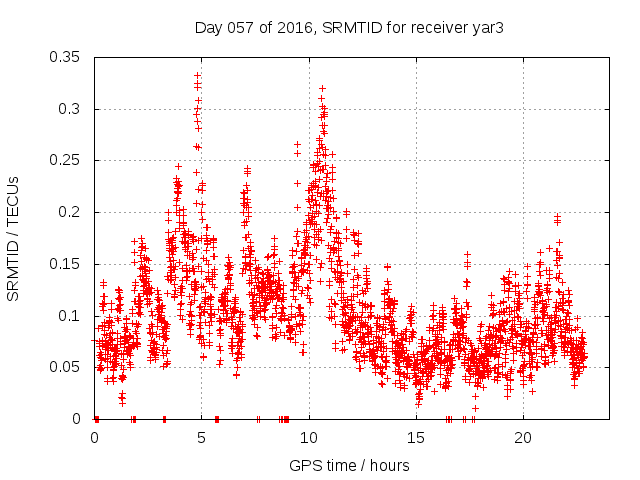 Day 057 of 2016, SRMTID for receiver yar3

SRMTID / TECUs

0.35
0.3
0.25
0.2
0.15
0.1
0.05
0

0
5
10
15
20

GPS time / hours